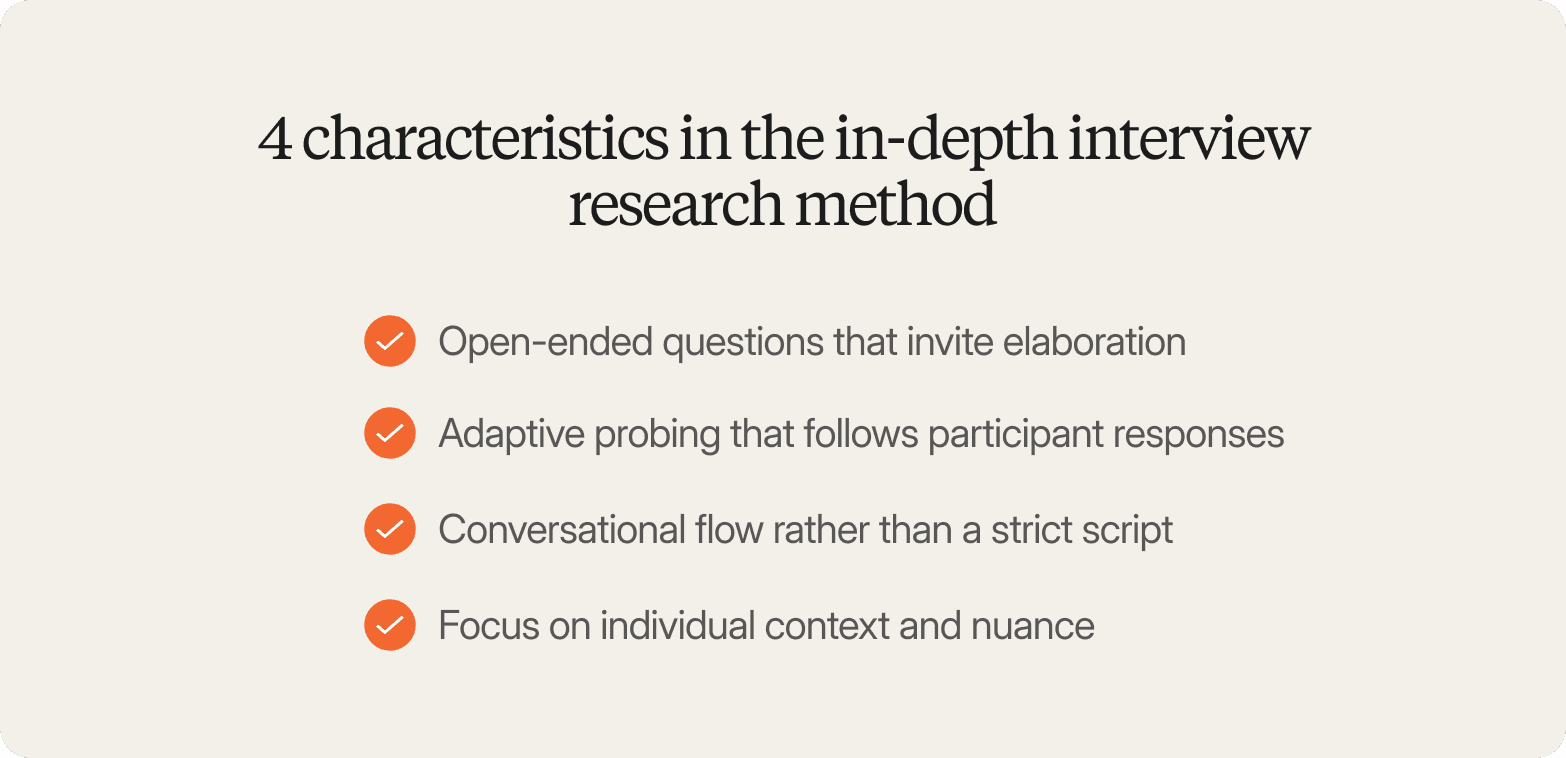 4 characteristics in the in-depth interview research method

Open-ended questions that invite elaboration

Adaptive probing that follows participant responses

Conversational flow rather than a strict script

Focus on individual context and nuance